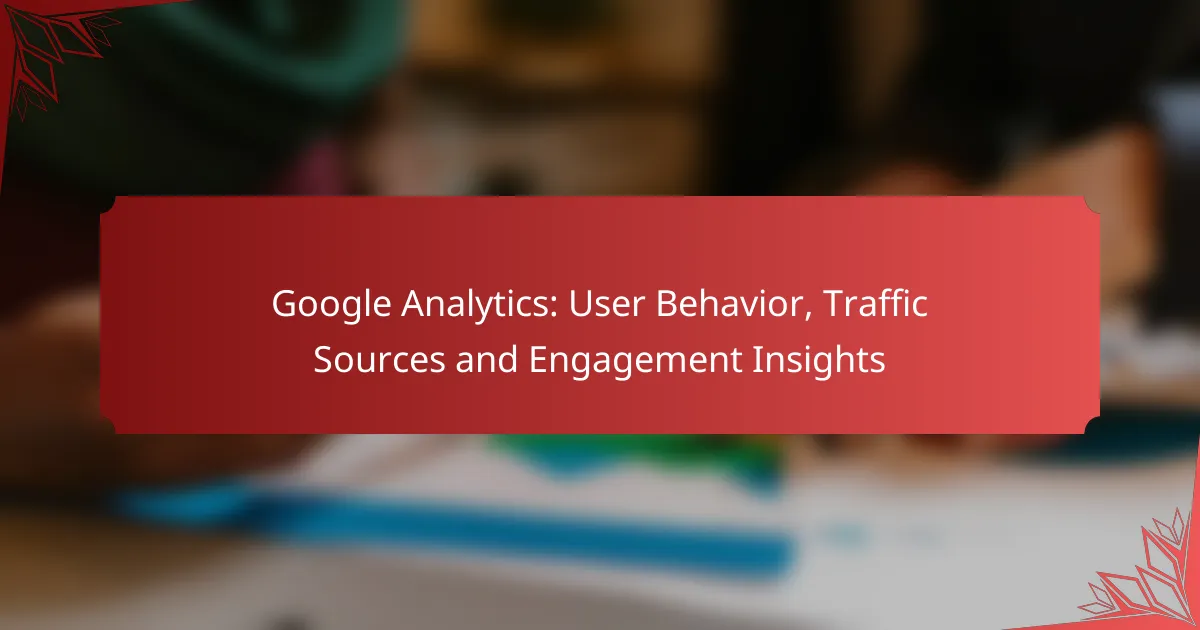 Google Analytics: User Behavior, Traffic Sources and Engagement Insights